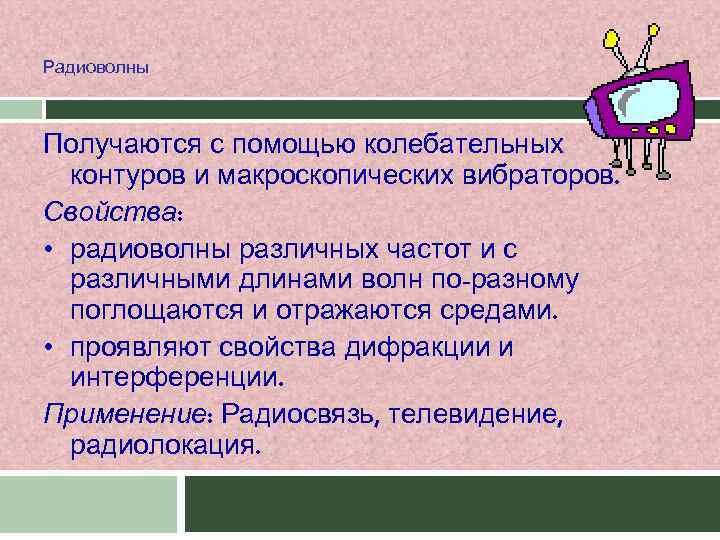 Радиоволны

Получаются с помощью колебательных контуров и макроскопических вибраторов.

Свойства:

• радиоволны различных частот и с различными длинами волн по-разному поглощаются и отражаются средами.

• проявляют свойства дифракции и интерференции.

Применение: Радиосвязь, телевидение, радиолокация.